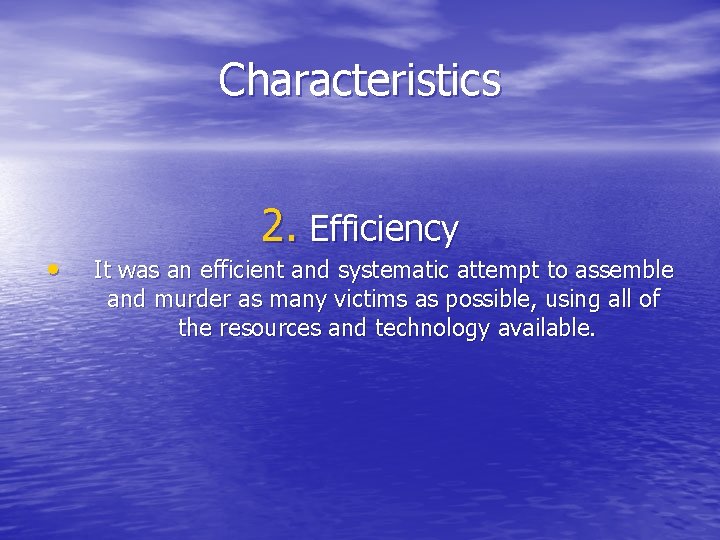 Characteristics

2. Efficiency

• It was an efficient and systematic attempt to assemble and murder as many victims as possible, using all of the resources and technology available.